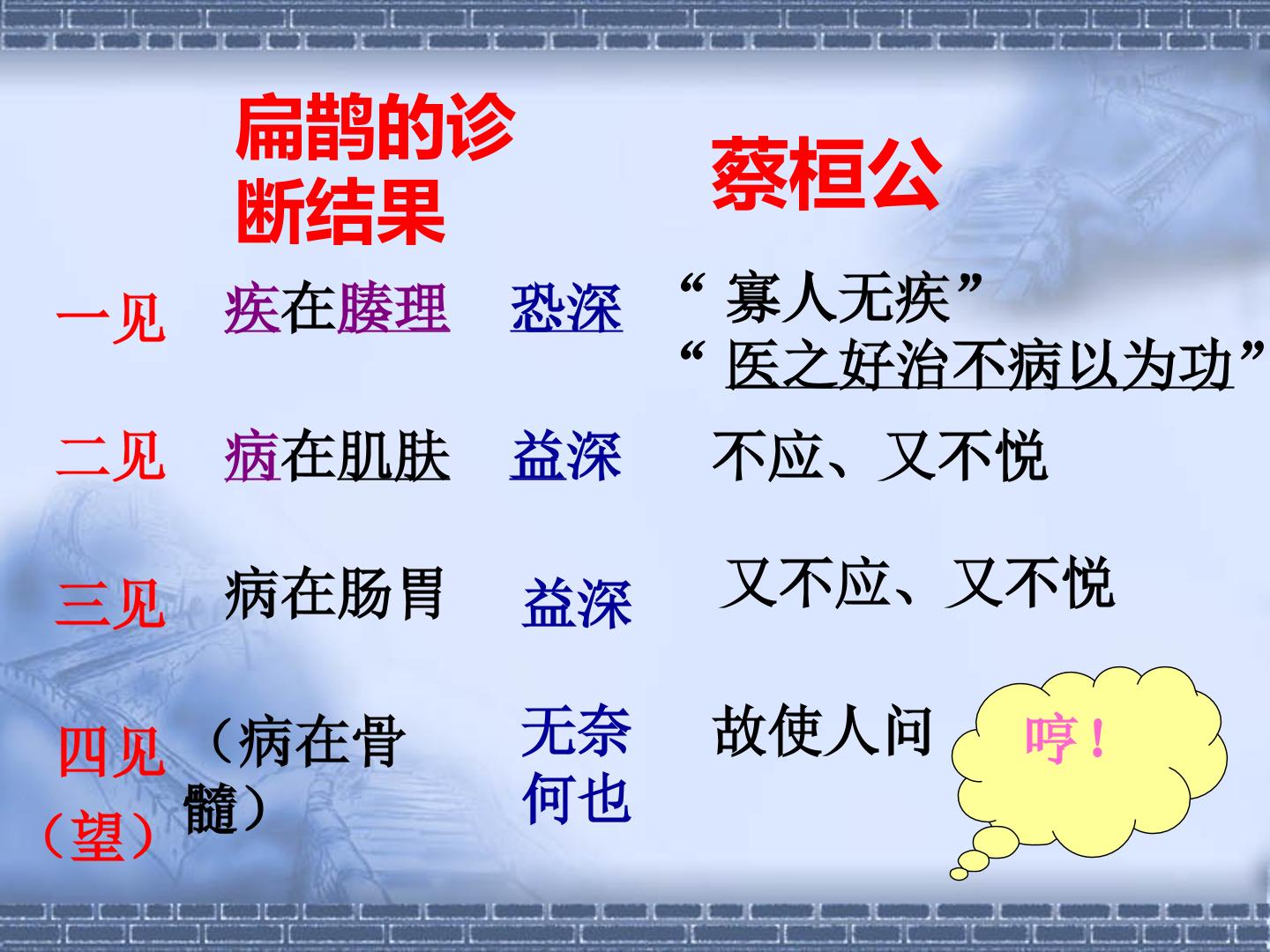 扁鹊的诊断结果

蔡桓公

一见 疾在腠理 恐深 “寡人无疾”
“医之好治不病以为功”

二见 病在肌肤 益深 不应、又不悦

三见 病在肠胃 益深 又不应、又不悦

四见（望） （病在骨髓） 无奈何也 故使人问

哼！